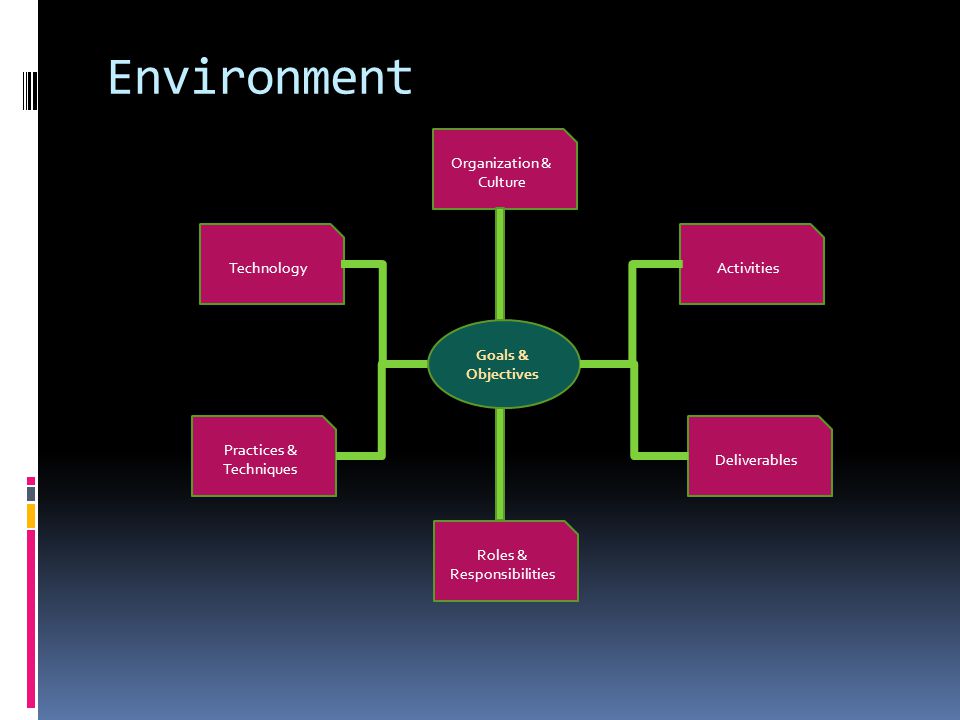 Environment

Organization & Culture

Technology

Activities

Goals & Objectives

Practices & Techniques

Deliverables

Roles & Responsibilities